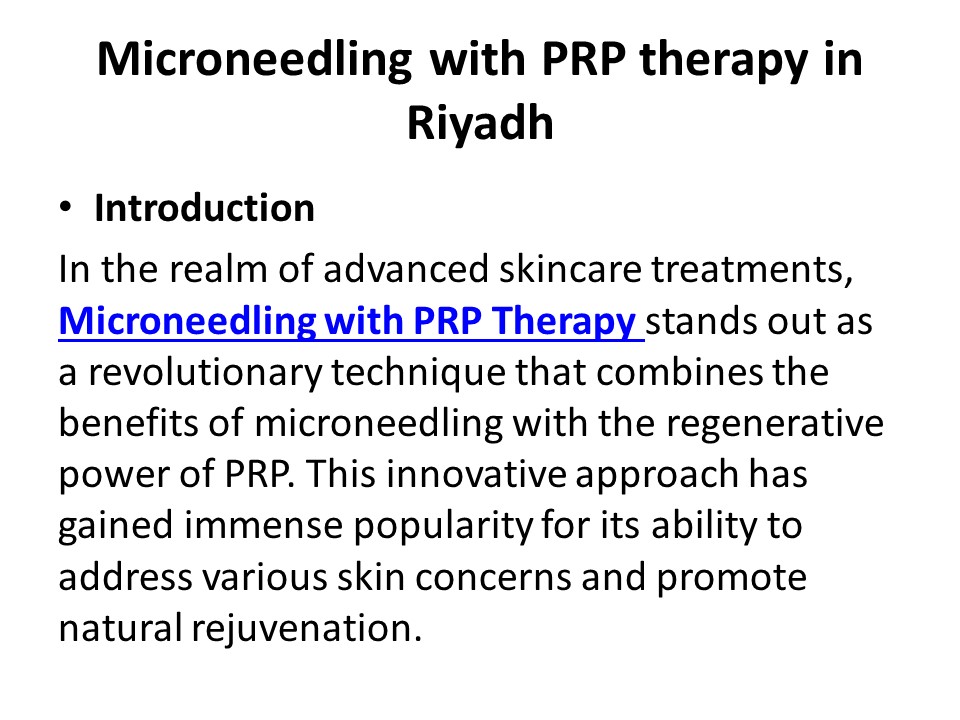 Microneedling with PRP therapy in Riyadh

• Introduction

In the realm of advanced skincare treatments, Microneedling with PRP Therapy stands out as a revolutionary technique that combines the benefits of microneedling with the regenerative power of PRP. This innovative approach has gained immense popularity for its ability to address various skin concerns and promote natural rejuvenation.